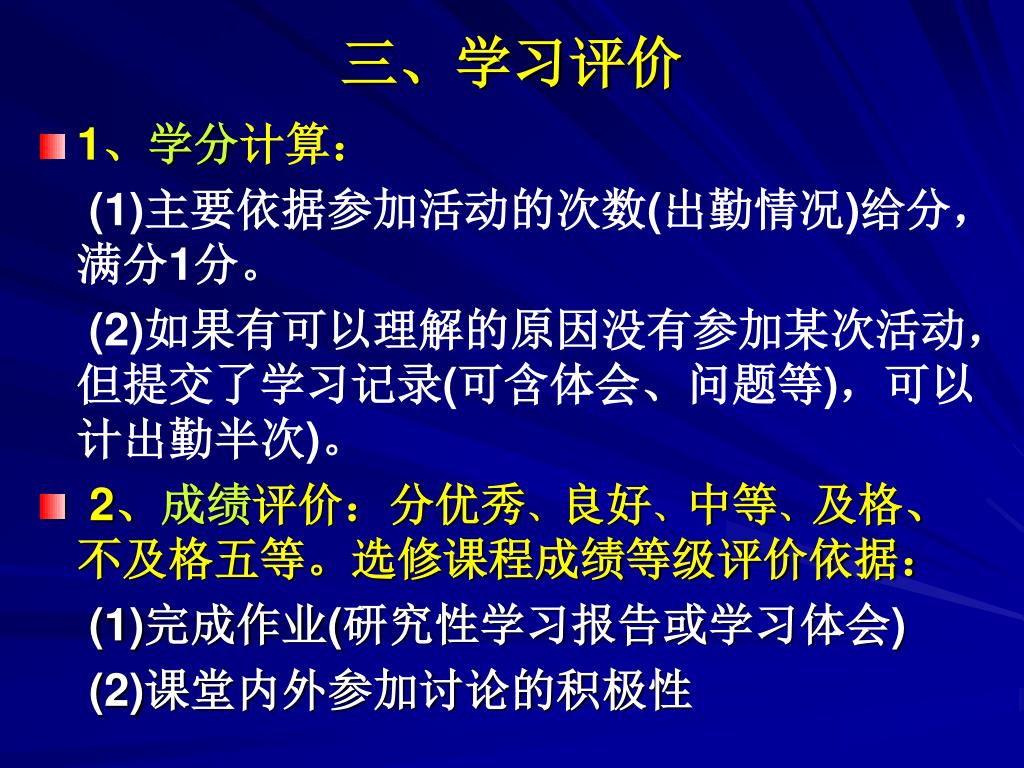 三、学习评价

1、学分计算：

(1)主要依据参加活动的次数(出勤情况)给分，满分1分。

(2)如果有可以理解的原因没有参加某次活动，但提交了学习记录(可含体会、问题等)，可以计出勤半次)。

2、成绩评价：分优秀、良好、中等、及格、不及格五等。选修课程成绩等级评价依据：

(1)完成作业(研究性学习报告或学习体会)

(2)课堂内外参加讨论的积极性